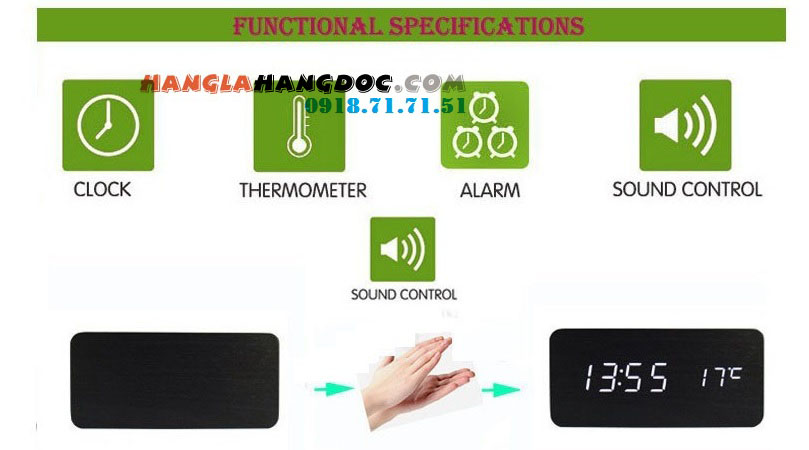 FUNCTIONAL SPECIFICATIONS

HANGLAHANGDOC.COM
0918.71.71.51

CLOCK

THERMOMETER

ALARM

SOUND CONTROL

SOUND CONTROL

13:55 17°C